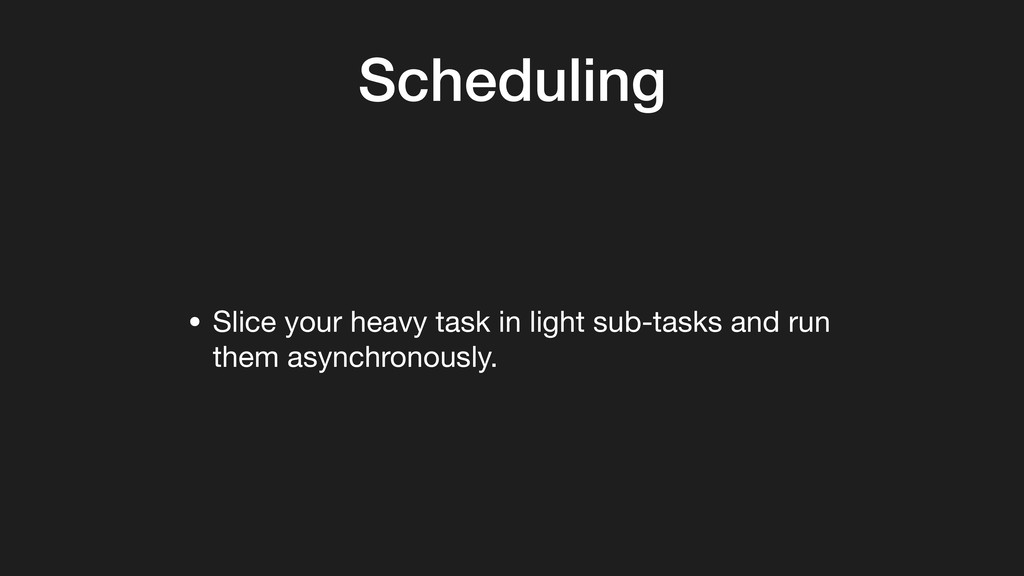 Scheduling

• Slice your heavy task in light sub-tasks and run them asynchronously.